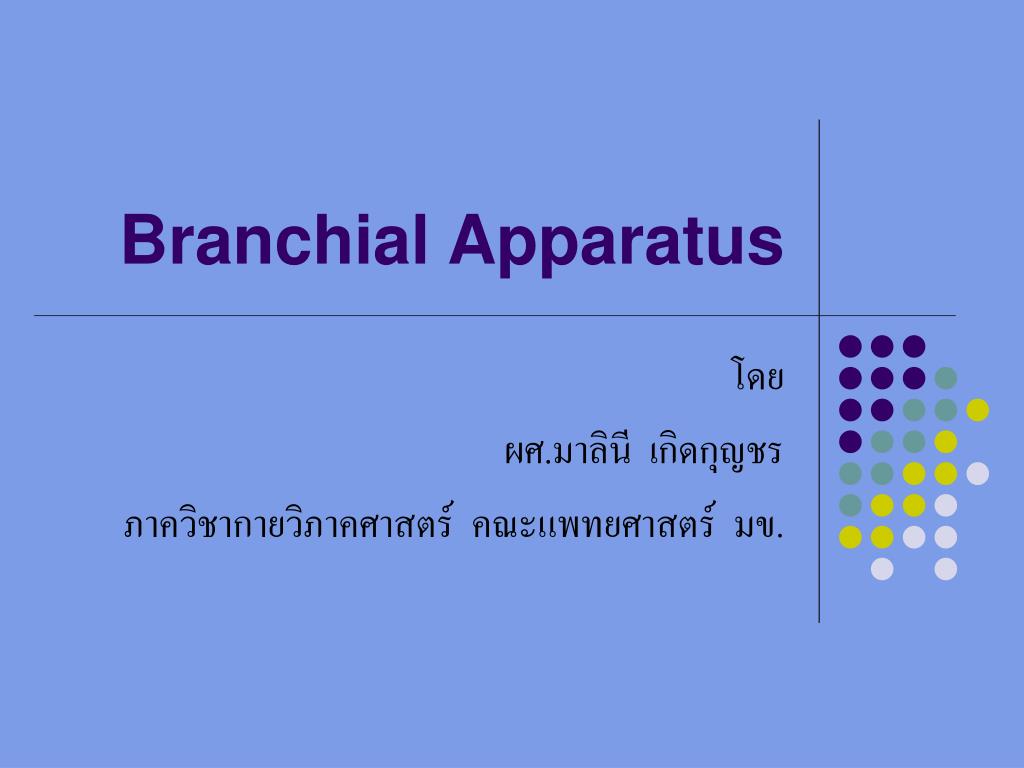 Branchial Apparatus

โดย

ผศ.มาลินี เกิดกุญชร

ภาควิชากายวิภาคศาสตร์ คณะแพทยศาสตร์ มข.